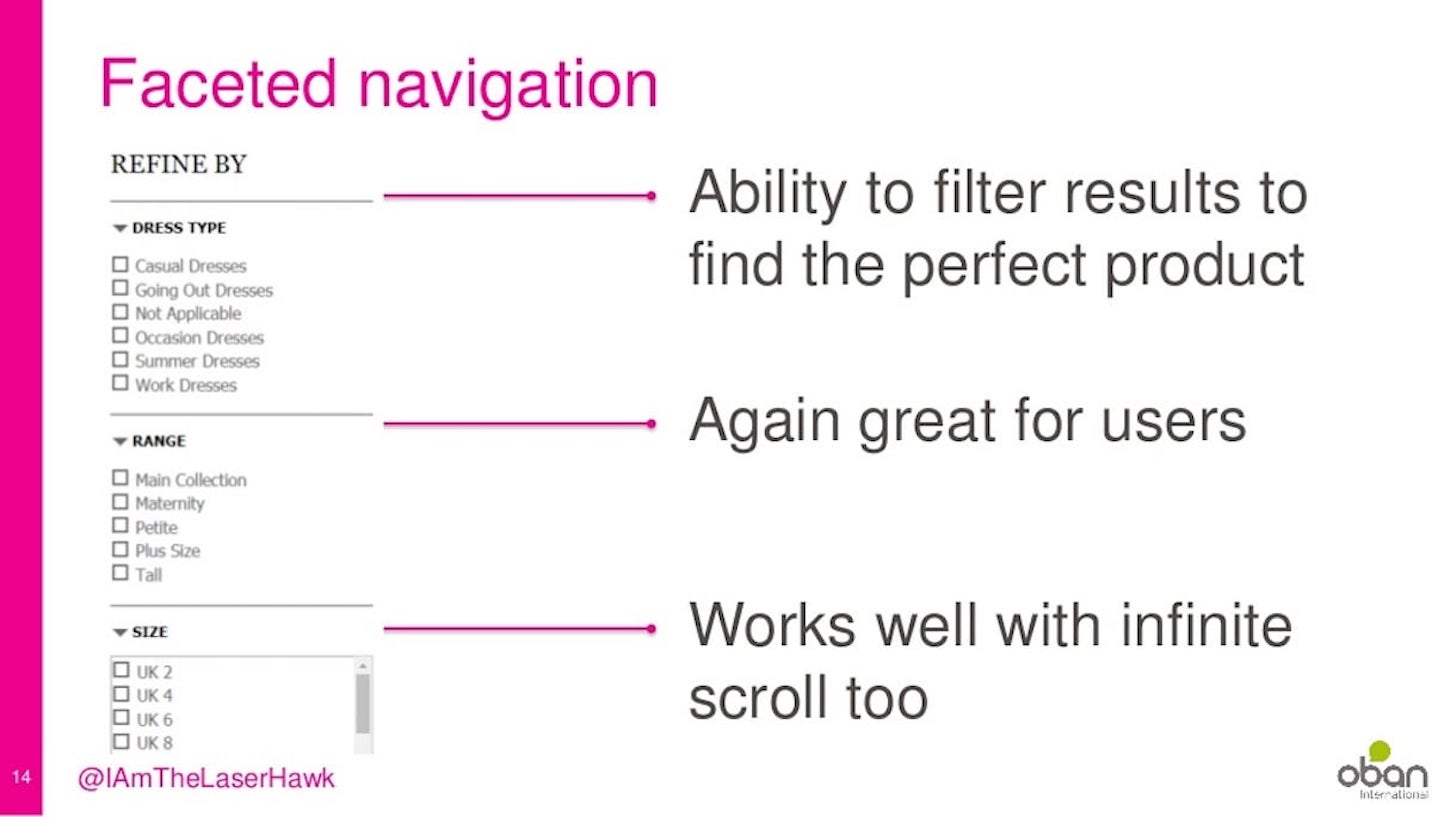 Faceted navigation

REFINE BY

DRESS TYPE

Casual Dresses
Going Out Dresses
Not Applicable
Occasion Dresses
Summer Dresses
Work Dresses

RANGE

Main Collection
Maternity
Petite
Plus Size
Tall

SIZE

UK 2
UK 4
UK 6
UK 8

Ability to filter results to find the perfect product

Again great for users

Works well with infinite scroll too

14

@IAmTheLaserHawk

oban International